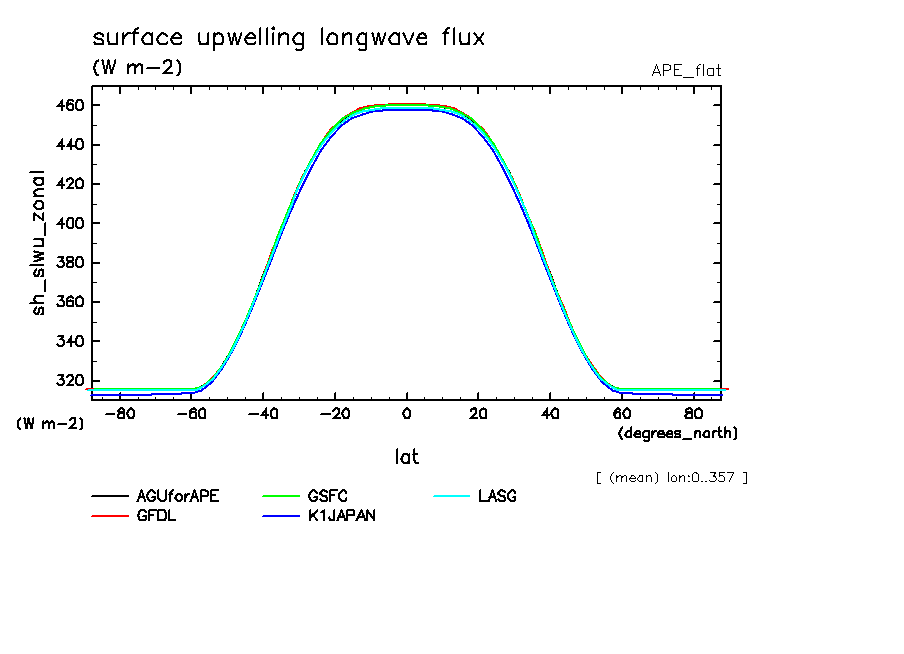 surface upwelling longwave flux
(W m−2)

APE_flat

sh_slwu_zonal

460
440
420
400
380
360
340
320

(W m−2)

−80 −60 −40 −20 0 20 40 60 80

(degrees_north)

lat

[ (mean) lon:0..357 ]

AGUforAPE
GFDL
GSFC
K1JAPAN
LASG